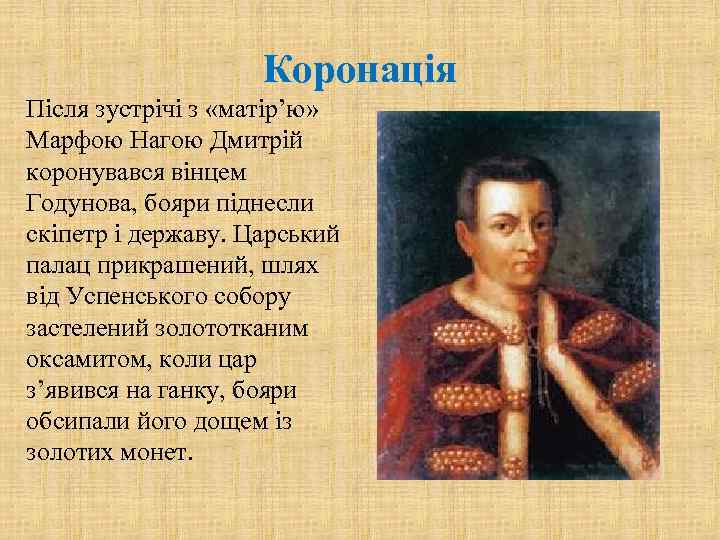 Коронація

Після зустрічі з «матір’ю» Марфою Нагою Дмитрій коронувався вінцем Годунова, бояри піднесли скіпетр і державу. Царський палац прикрашений, шлях від Успенського собору застелений золототканим оксамитом, коли цар з’явився на ганку, бояри обсипали його дощем із золотих монет.